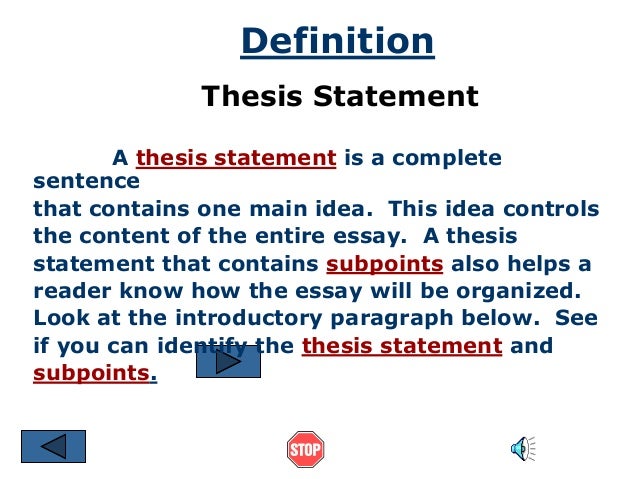 Definition

Thesis Statement

A thesis statement is a complete sentence that contains one main idea. This idea controls the content of the entire essay. A thesis statement that contains subpoints also helps a reader know how the essay will be organized. Look at the introductory paragraph below. See if you can identify the thesis statement and subpoints.

STOP